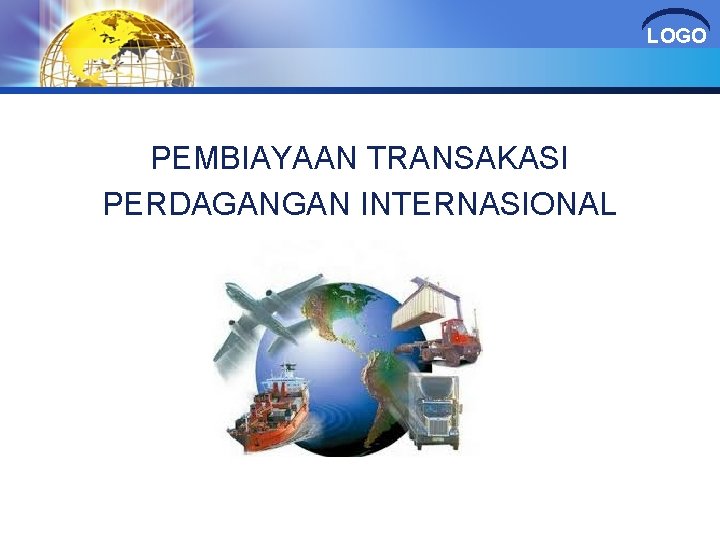 LOGO

PEMBIAYAAN TRANSAKASI PERDAGANGAN INTERNASIONAL